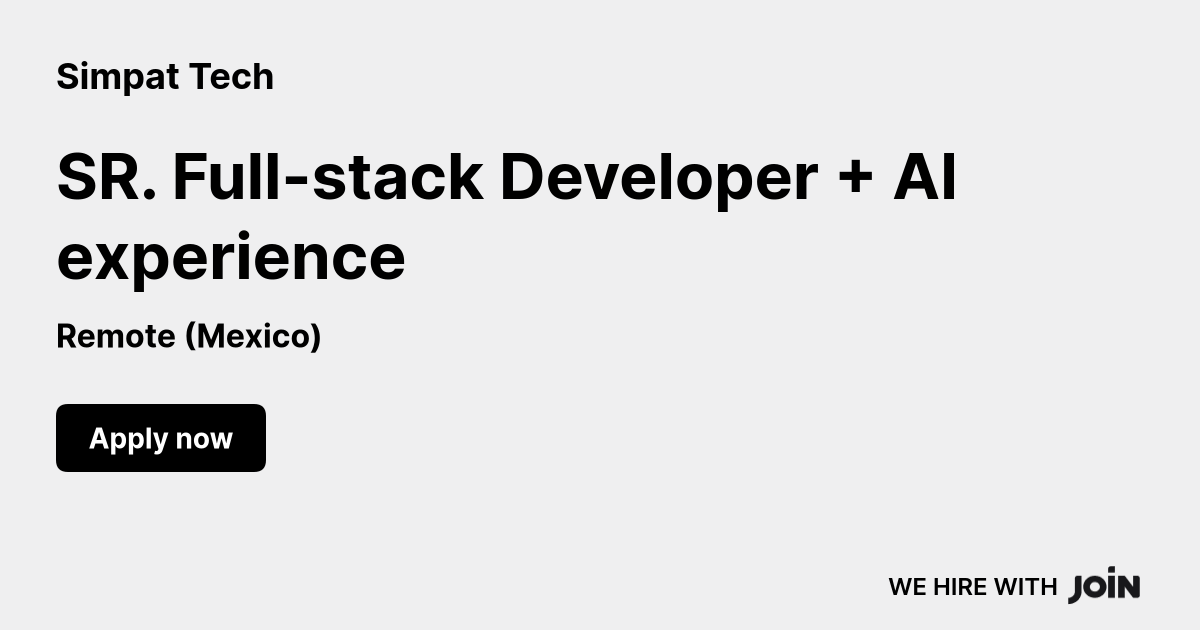 Simpat Tech

SR. Full-stack Developer + AI experience

Remote (Mexico)

Apply now

WE HIRE WITH JOIN